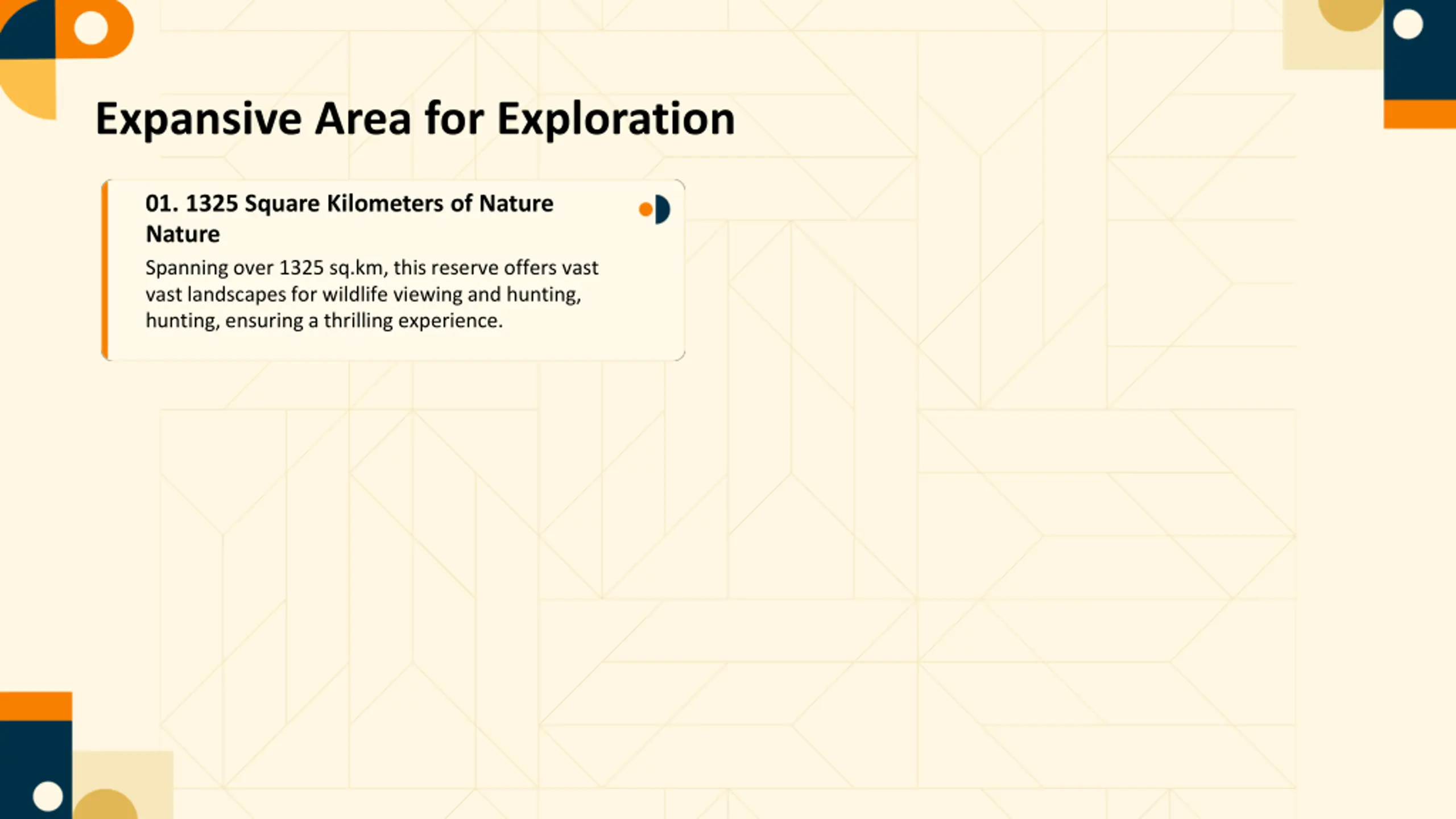 Expansive Area for Exploration

01. 1325 Square Kilometers of Nature Nature

Spanning over 1325 sq.km, this reserve offers vast vast landscapes for wildlife viewing and hunting, hunting, ensuring a thrilling experience.